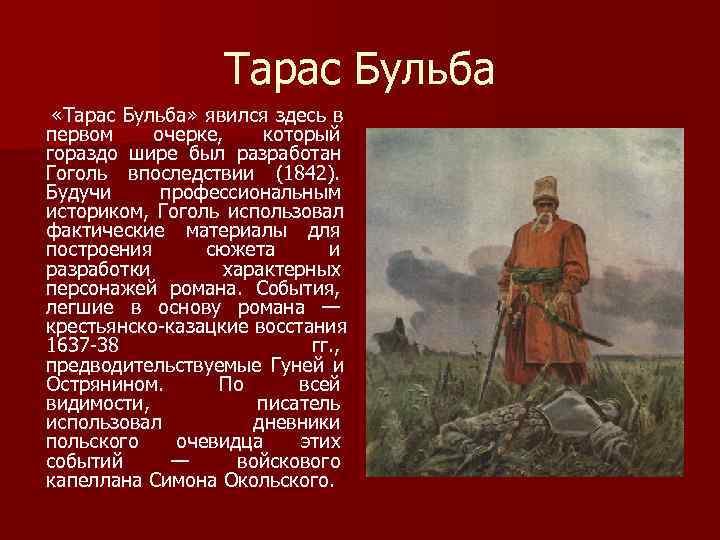 Тарас Бульба

«Тарас Бульба» явился здесь в первом очерке, который гораздо шире был разработан Гоголь впоследствии (1842). Будучи профессиональным историком, Гоголь использовал фактические материалы для построения сюжета и разработки характерных персонажей романа. События, легшие в основу романа — крестьянско-казацкие восстания 1637-38 гг., предводительствуемые Гуней и Острянином. По всей видимости, писатель использовал дневники польского очевидца этих событий — войскового капеллана Симона Окольского.